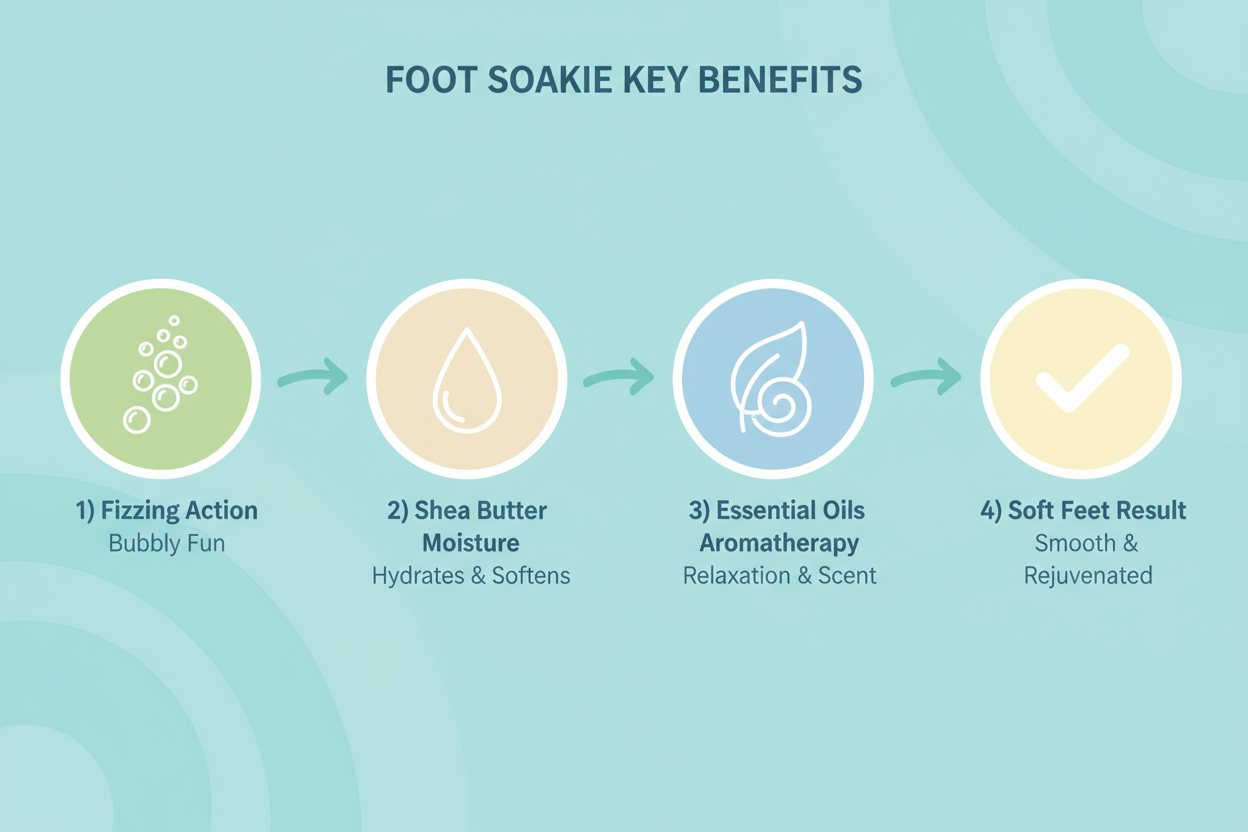 FOOT SOAKIE KEY BENEFITS

1) Fizzing Action
Bubbly Fun

2) Shea Butter Moisture
Hydrates & Softens

3) Essential Oils Aromatherapy
Relaxation & Scent

4) Soft Feet Result
Smooth & Rejuvenated